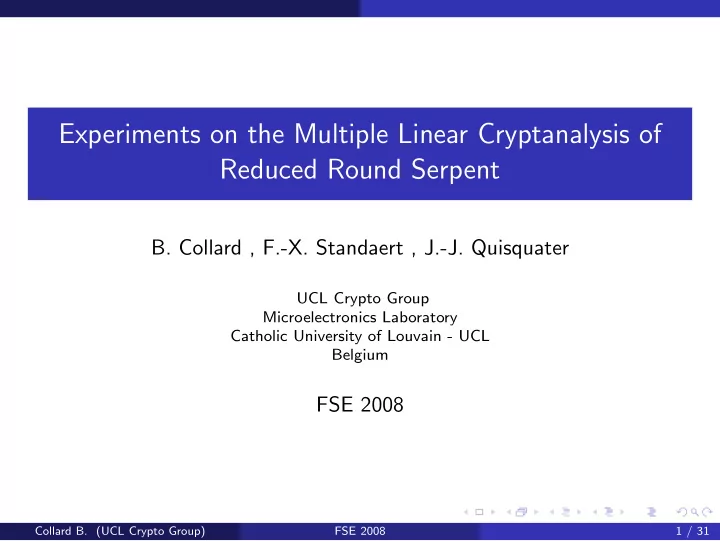 Experiments on the Multiple Linear Cryptanalysis of Reduced Round Serpent

B. Collard , F.-X. Standaert , J.-J. Quisquater

UCL Crypto Group
Microelectronics Laboratory
Catholic University of Louvain - UCL
Belgium

FSE 2008

Collard B. (UCL Crypto Group) FSE 2008 1 / 31